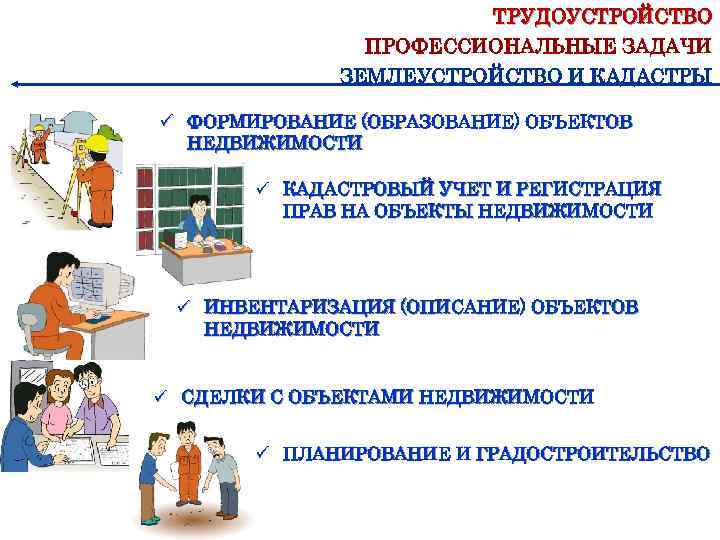 ТРУДОУСТРОЙСТВО
ПРОФЕССИОНАЛЬНЫЕ ЗАДАЧИ
ЗЕМЛЕУСТРОЙСТВО И КАДАСТРЫ

✓ ФОРМИРОВАНИЕ (ОБРАЗОВАНИЕ) ОБЪЕКТОВ НЕДВИЖИМОСТИ

✓ КАДАСТРОВЫЙ УЧЕТ И РЕГИСТРАЦИЯ ПРАВ НА ОБЪЕКТЫ НЕДВИЖИМОСТИ

✓ ИНВЕНТАРИЗАЦИЯ (ОПИСАНИЕ) ОБЪЕКТОВ НЕДВИЖИМОСТИ

✓ СДЕЛКИ С ОБЪЕКТАМИ НЕДВИЖИМОСТИ

✓ ПЛАНИРОВАНИЕ И ГРАДОСТРОИТЕЛЬСТВО